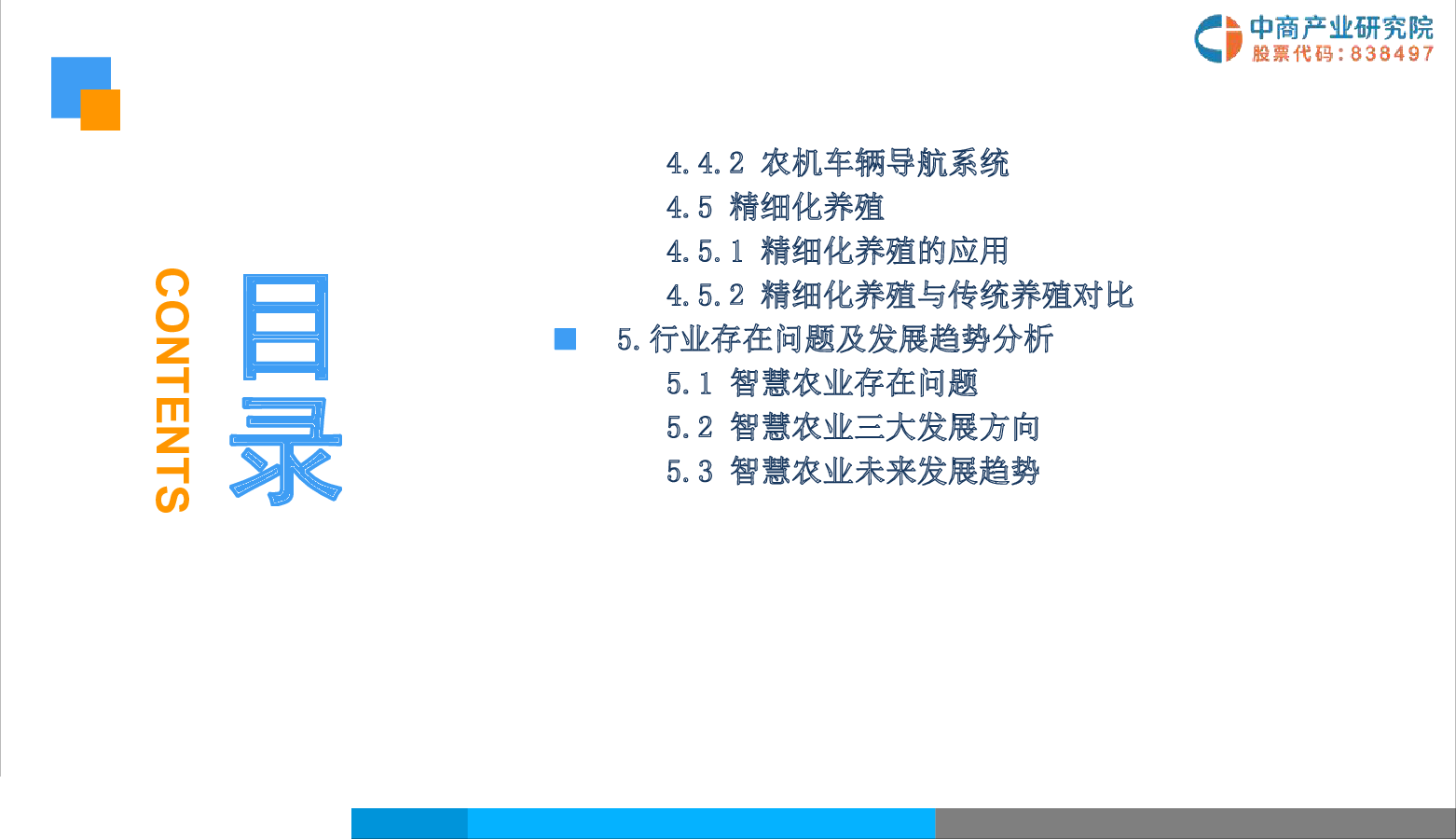 中商产业研究院
股票代码：838497

CONTENTS

目录

4.4.2 农机车辆导航系统
4.5 精细化养殖
4.5.1 精细化养殖的应用
4.5.2 精细化养殖与传统养殖对比
5.行业存在问题及发展趋势分析
5.1 智慧农业存在问题
5.2 智慧农业三大发展方向
5.3 智慧农业未来发展趋势